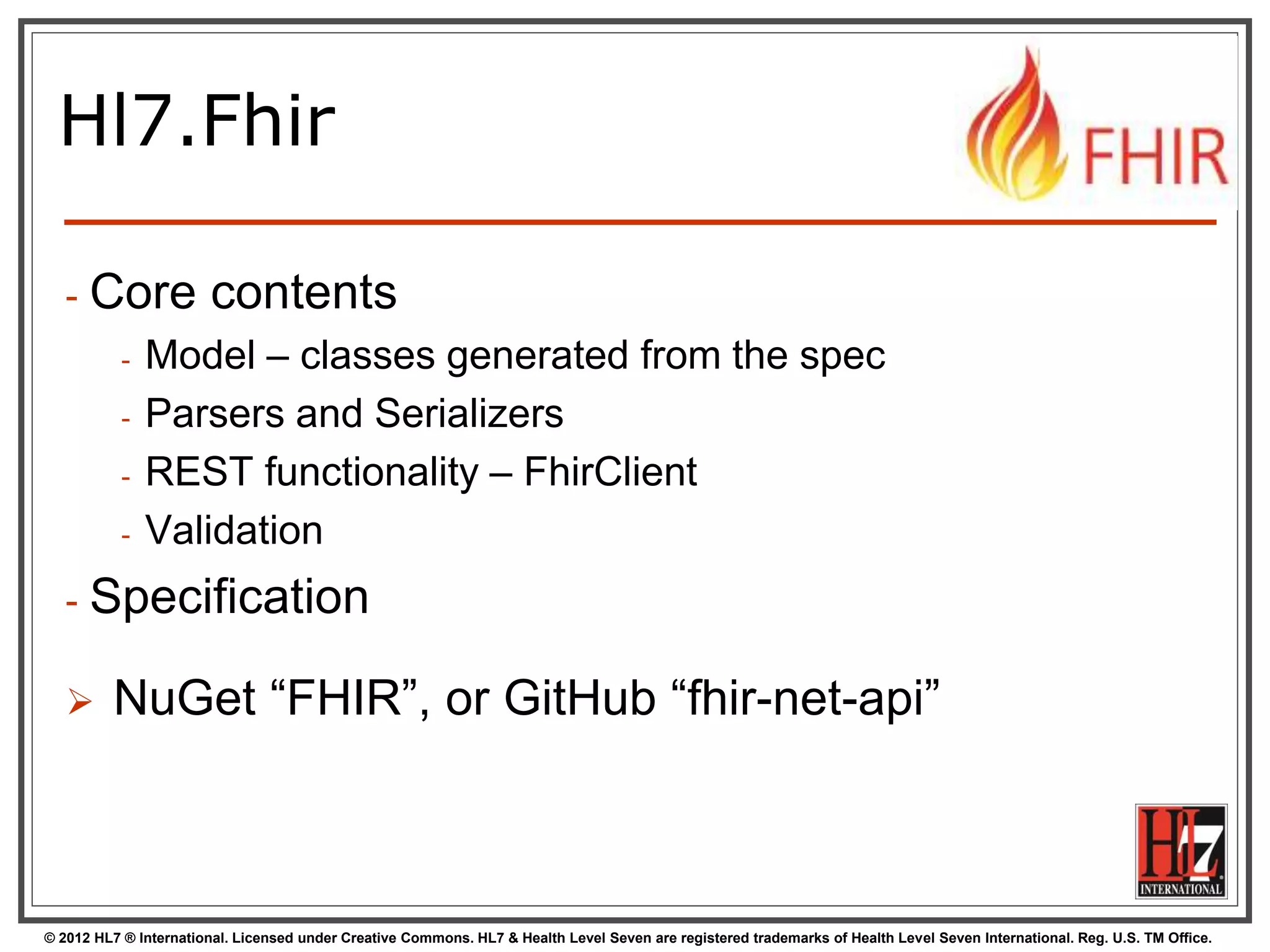 Hl7.Fhir

FHIR

- Core contents

- Model – classes generated from the spec

- Parsers and Serializers

- REST functionality – FhirClient

- Validation

- Specification

➢ NuGet “FHIR”, or GitHub “fhir-net-api”

HL7 INTERNATIONAL

© 2012 HL7 ® International. Licensed under Creative Commons. HL7 & Health Level Seven are registered trademarks of Health Level Seven International. Reg. U.S. TM Office.